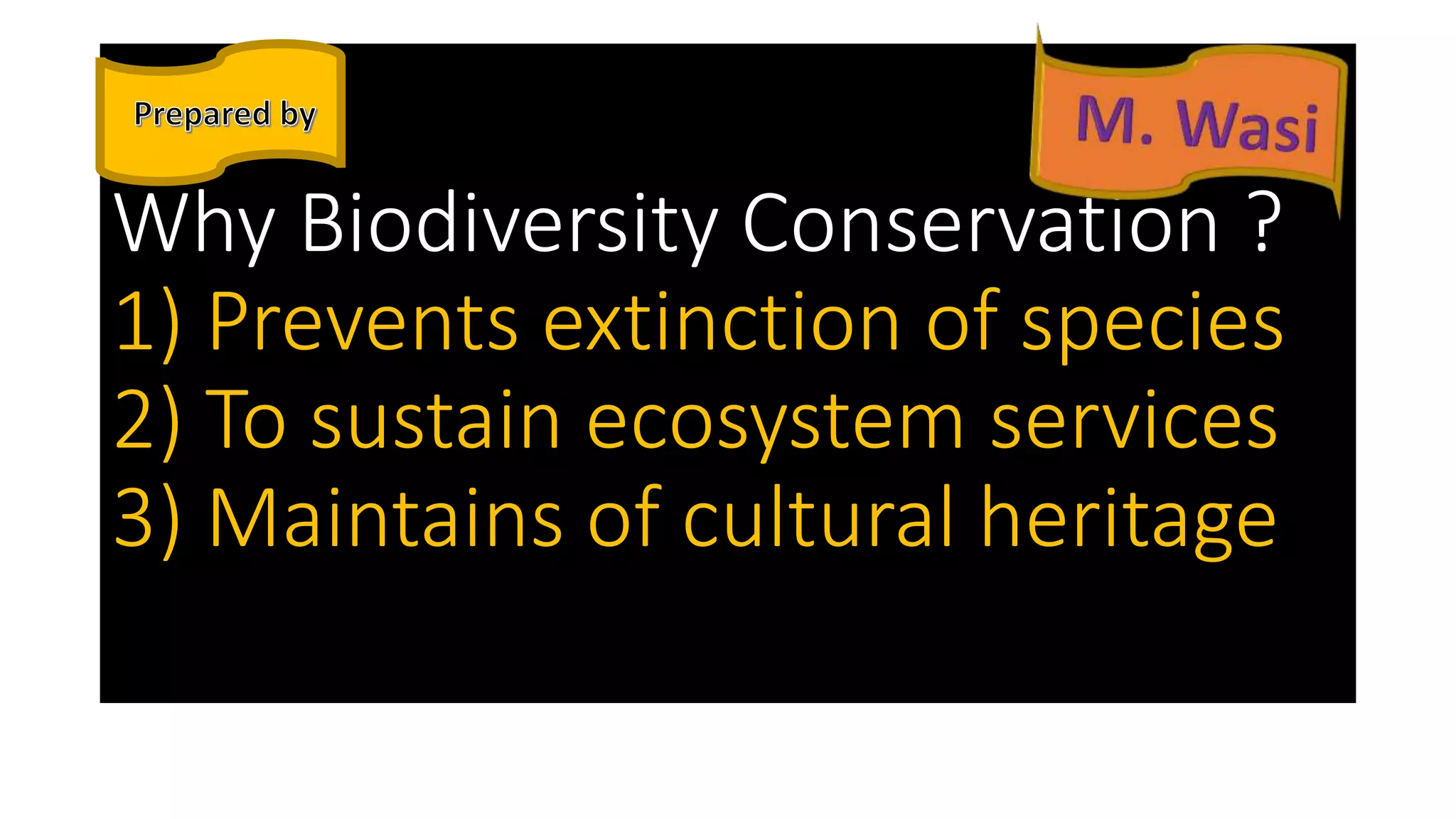 Prepared by

M. Wasi

Why Biodiversity Conservation ?

1) Prevents extinction of species

2) To sustain ecosystem services

3) Maintains of cultural heritage